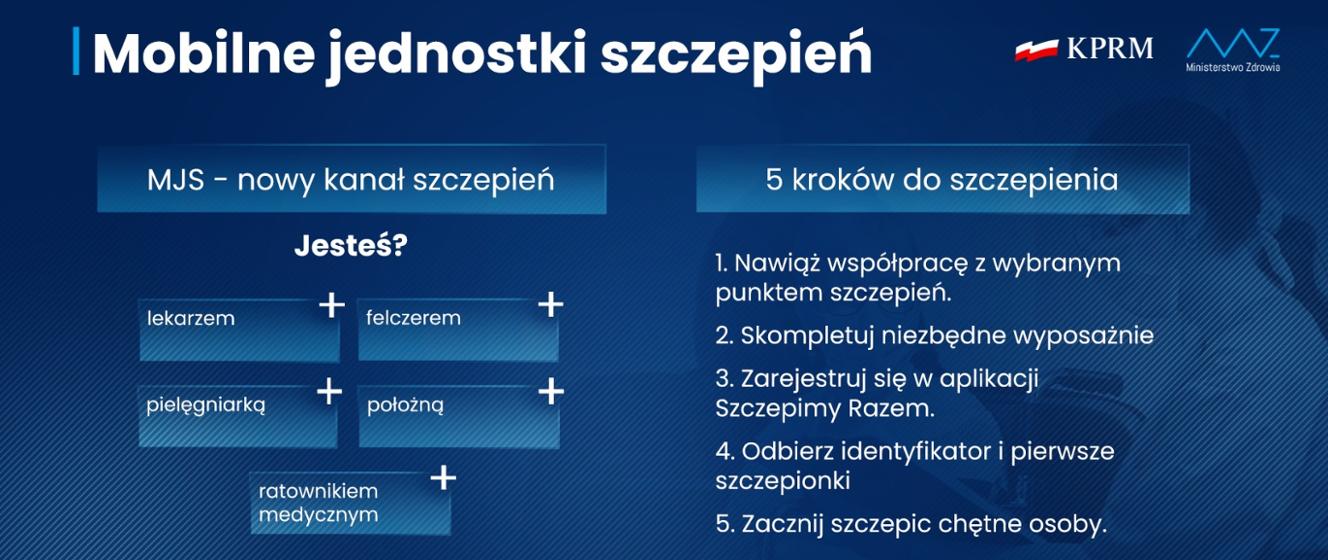 Mobilne jednostki szczepień

KPRM

Ministerstwo Zdrowia

MJS - nowy kanał szczepień

Jesteś?

lekarzem +

felczerem +

pielęgniarką +

położną +

ratownikiem medycznym +

5 kroków do szczepienia

1. Nawiąż współpracę z wybranym punktem szczepień.

2. Skompletuj niezbędne wyposażnie

3. Zarejestruj się w aplikacji Szczepimy Razem.

4. Odbierz identyfikator i pierwsze szczepionki

5. Zacznij szczepic chętne osoby.